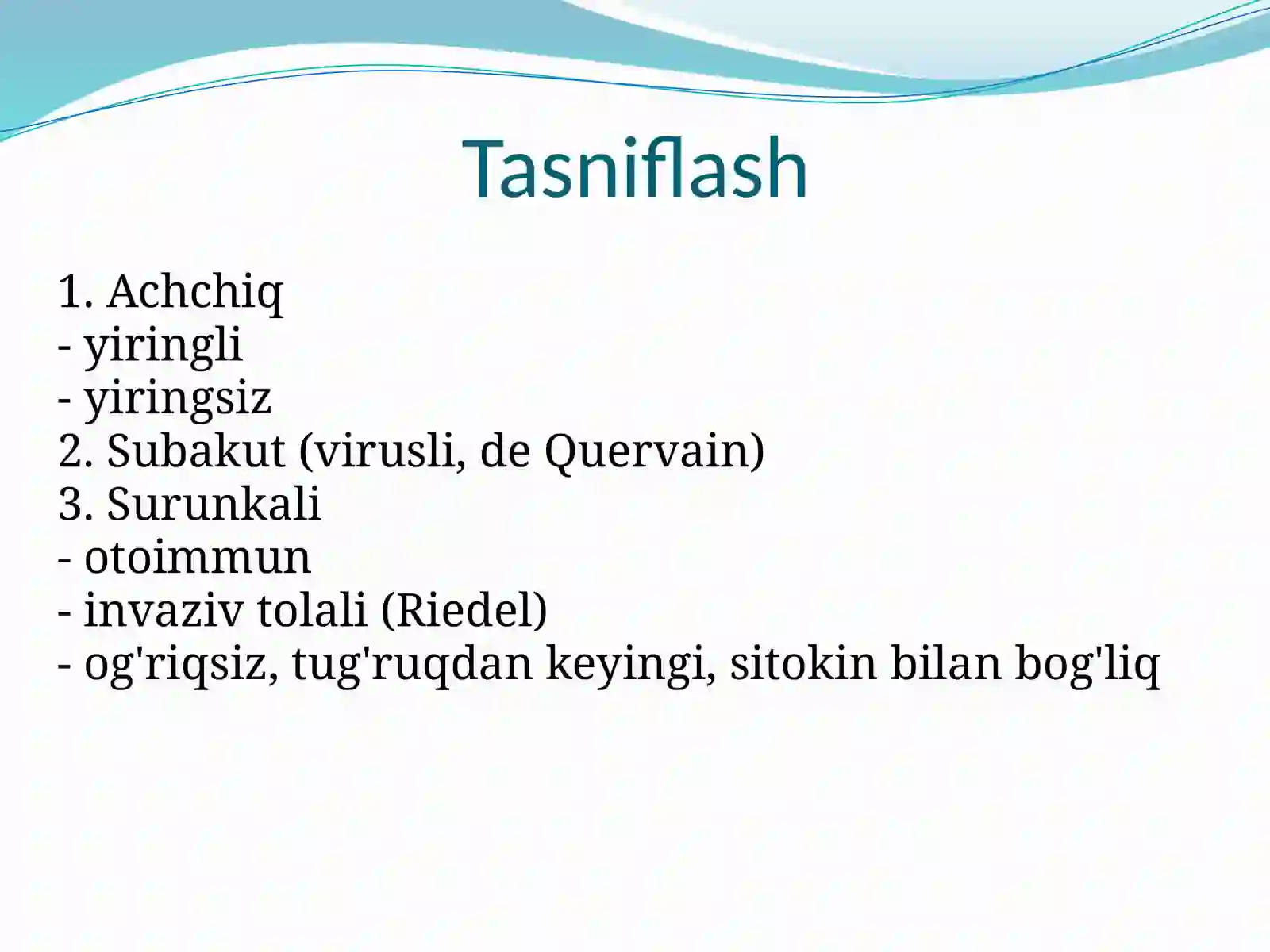 Tasniflash

1. Achchiq
- yiringli
- yiringsiz
2. Subakut (virusli, de Quervain)
3. Surunkali
- otoimmun
- invaziv tolali (Riedel)
- og'riqsiz, tug'ruqdan keyingi, sitokin bilan bog'liq